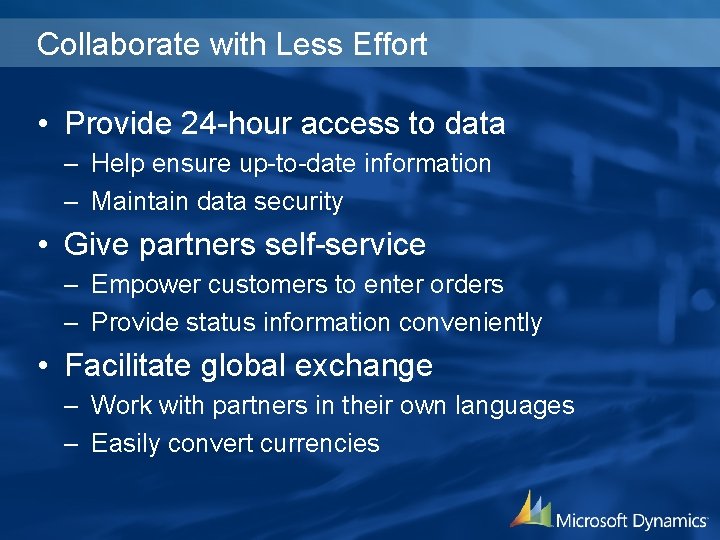 Collaborate with Less Effort

• Provide 24-hour access to data
– Help ensure up-to-date information
– Maintain data security

• Give partners self-service
– Empower customers to enter orders
– Provide status information conveniently

• Facilitate global exchange
– Work with partners in their own languages
– Easily convert currencies

Microsoft Dynamics